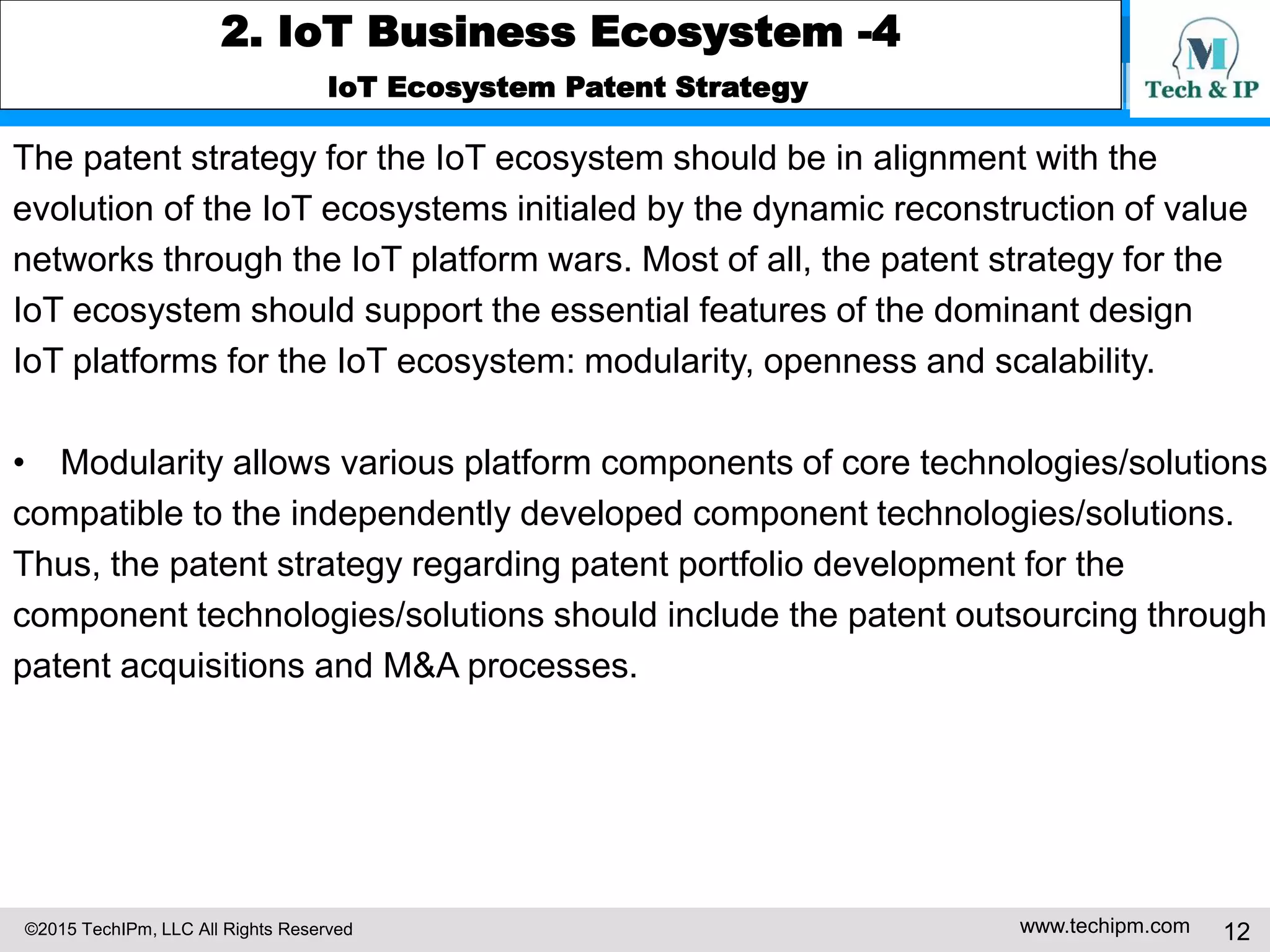 2. IoT Business Ecosystem -4

IoT Ecosystem Patent Strategy

M
Tech & IP

The patent strategy for the IoT ecosystem should be in alignment with the evolution of the IoT ecosystems initialed by the dynamic reconstruction of value networks through the IoT platform wars. Most of all, the patent strategy for the IoT ecosystem should support the essential features of the dominant design IoT platforms for the IoT ecosystem: modularity, openness and scalability.

• Modularity allows various platform components of core technologies/solutions compatible to the independently developed component technologies/solutions. Thus, the patent strategy regarding patent portfolio development for the component technologies/solutions should include the patent outsourcing through patent acquisitions and M&A processes.

©2015 TechIPm, LLC All Rights Reserved

www.techipm.com

12